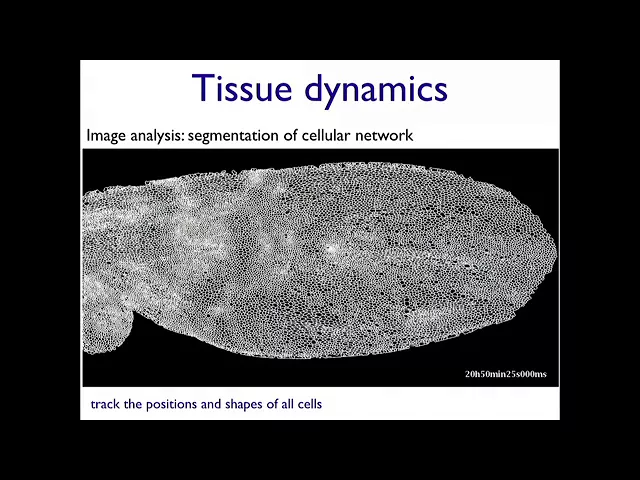 Tissue dynamics

Image analysis: segmentation of cellular network

20h50min25s000ms

track the positions and shapes of all cells